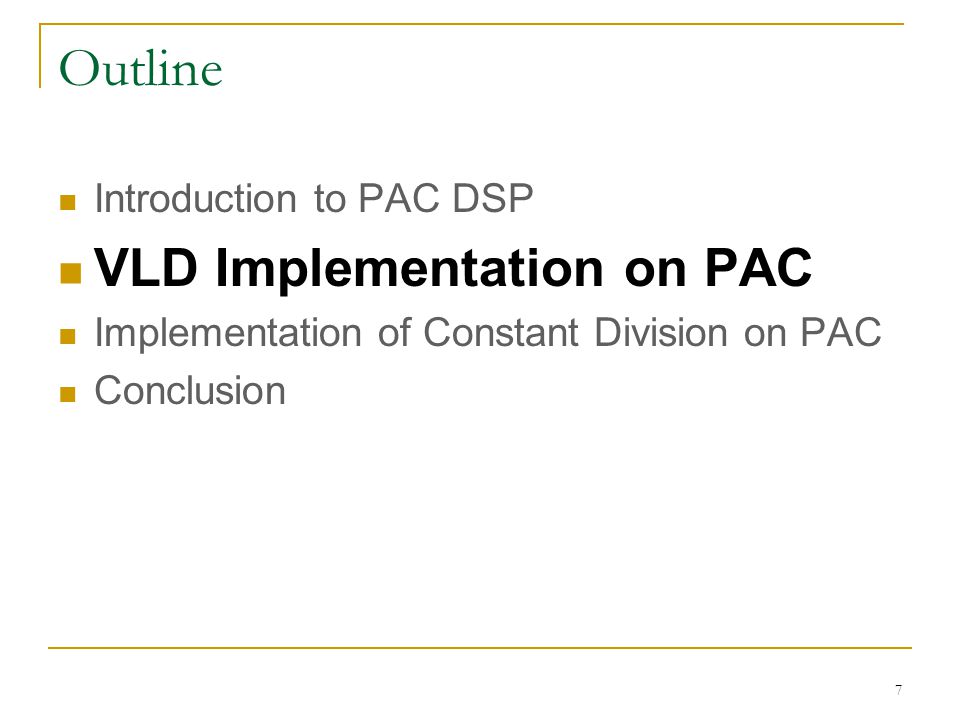 Outline

- Introduction to PAC DSP
- VLD Implementation on PAC
- Implementation of Constant Division on PAC
- Conclusion

7